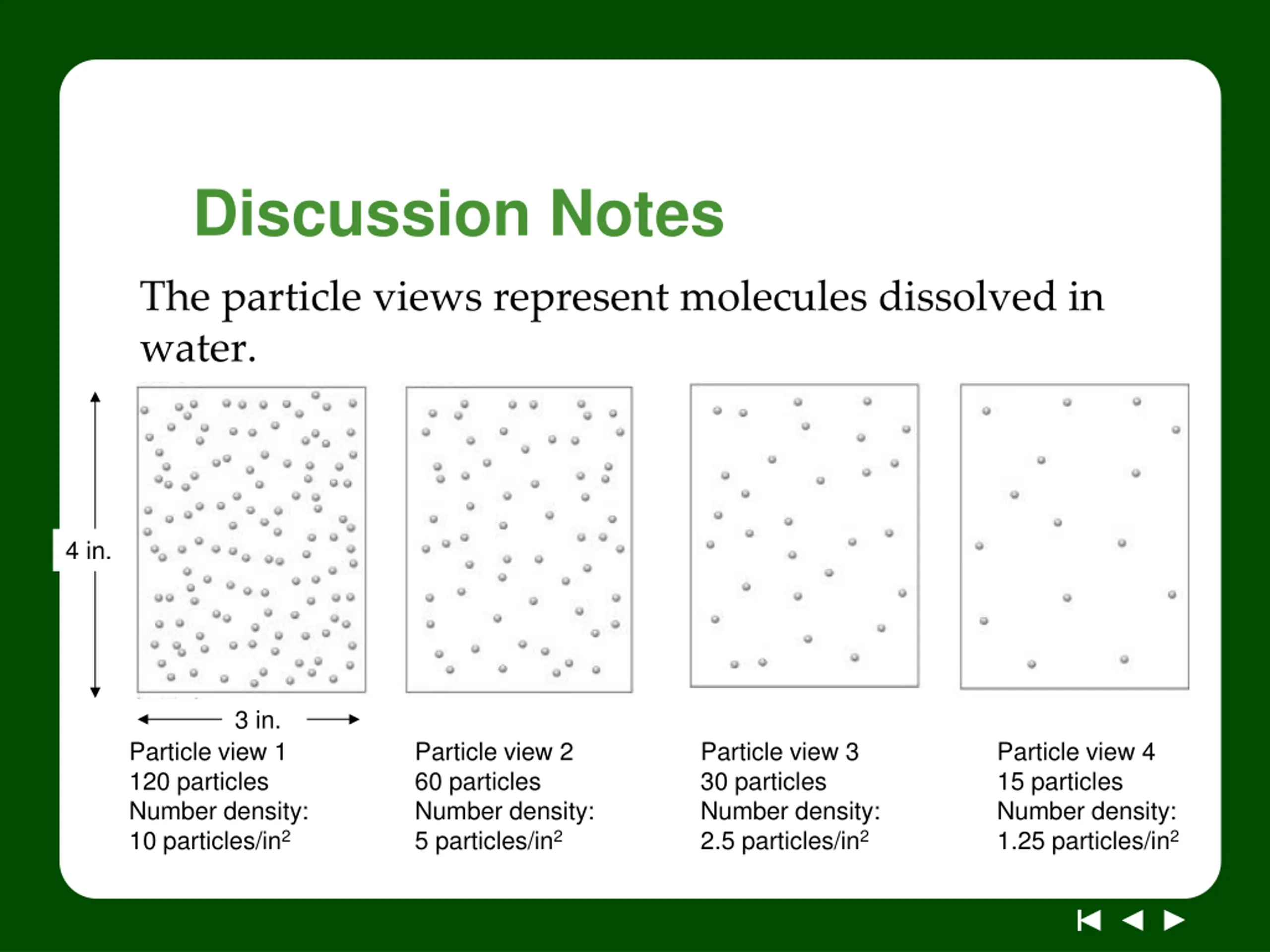 Discussion Notes

The particle views represent molecules dissolved in water.

4 in.

3 in.

Particle view 1
120 particles
Number density:
10 particles/in$^2$

Particle view 2
60 particles
Number density:
5 particles/in$^2$

Particle view 3
30 particles
Number density:
2.5 particles/in$^2$

Particle view 4
15 particles
Number density:
1.25 particles/in$^2$